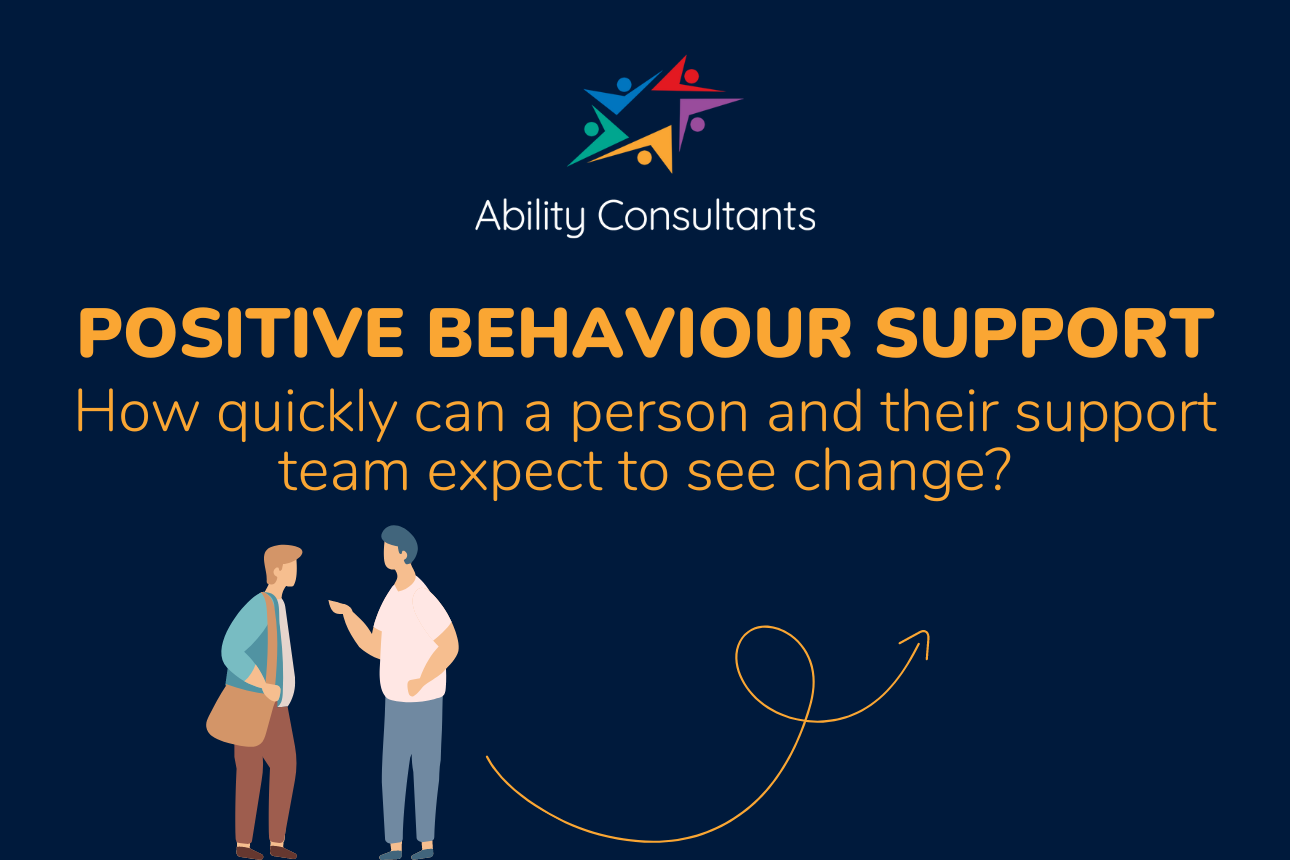 Ability Consultants

POSITIVE BEHAVIOUR SUPPORT

How quickly can a person and their support team expect to see change?